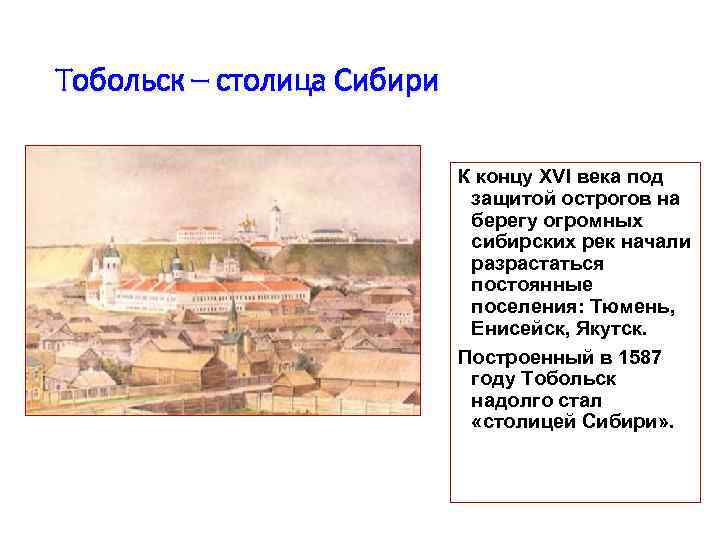 Тобольск – столица Сибири

К концу XVI века под защитой острогов на берегу огромных сибирских рек начали разрастаться постоянные поселения: Тюмень, Енисейск, Якутск.

Построенный в 1587 году Тобольск надолго стал «столицей Сибири».